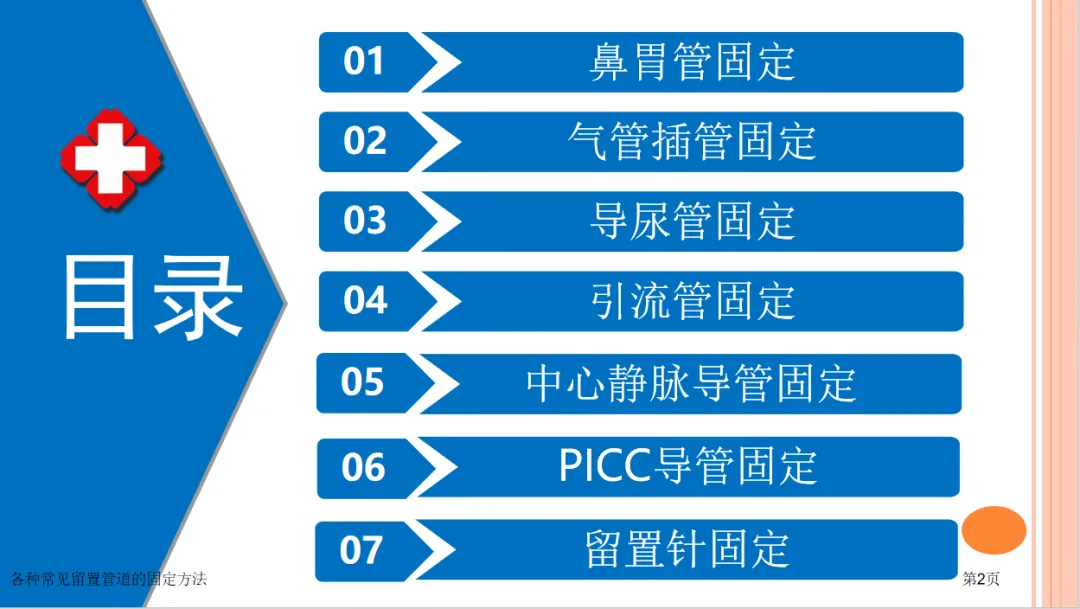 目录

01 鼻胃管固定

02 气管插管固定

03 导尿管固定

04 引流管固定

05 中心静脉导管固定

06 PICC导管固定

07 留置针固定

各种常见留置管道的固定方法

第2页